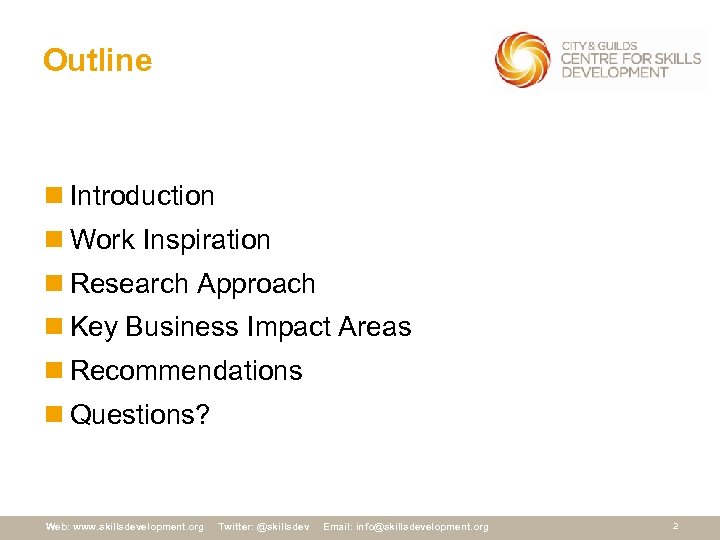 Outline

CITY & GUILDS
CENTRE FOR SKILLS
DEVELOPMENT

Introduction

Work Inspiration

Research Approach

Key Business Impact Areas

Recommendations

Questions?

Web: www.skillsdevelopment.org Twitter: @skillsdev Email: info@skillsdevelopment.org 2